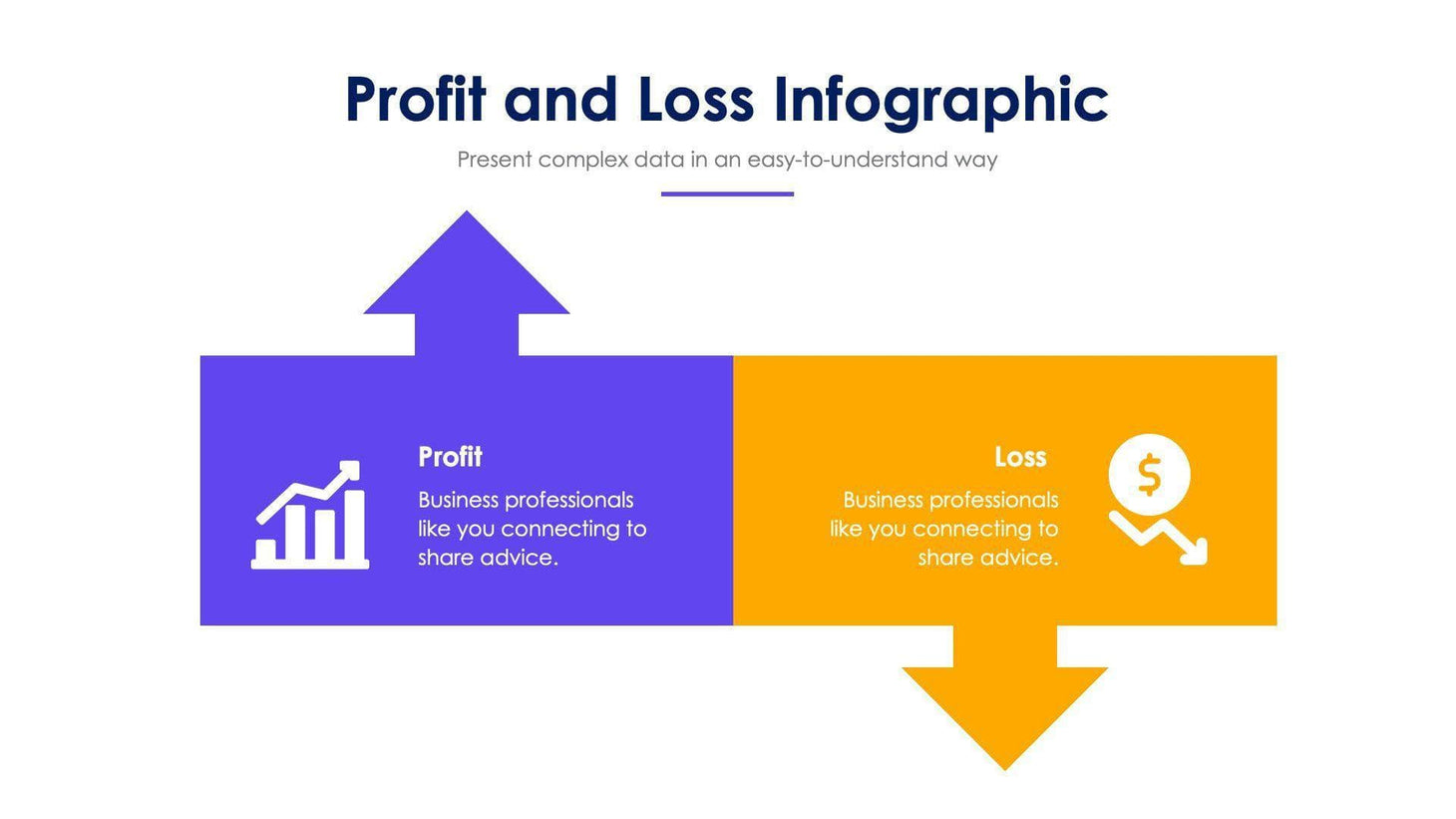 Profit and Loss Infographic

Present complex data in an easy-to-understand way

Profit

Business professionals like you connecting to share advice.

Loss

Business professionals like you connecting to share advice.

$